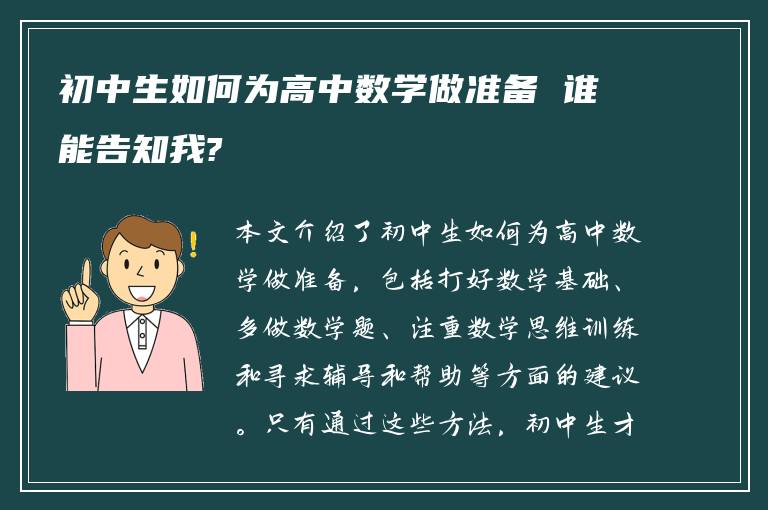 初中生如何为高中数学做准备 谁能告知我?

本文介绍了初中生如何为高中数学做准备，包括打好数学基础、多做数学题、注重数学思维训练和寻求辅导和帮助等方面的建议。只有通过这些方法，初中生才